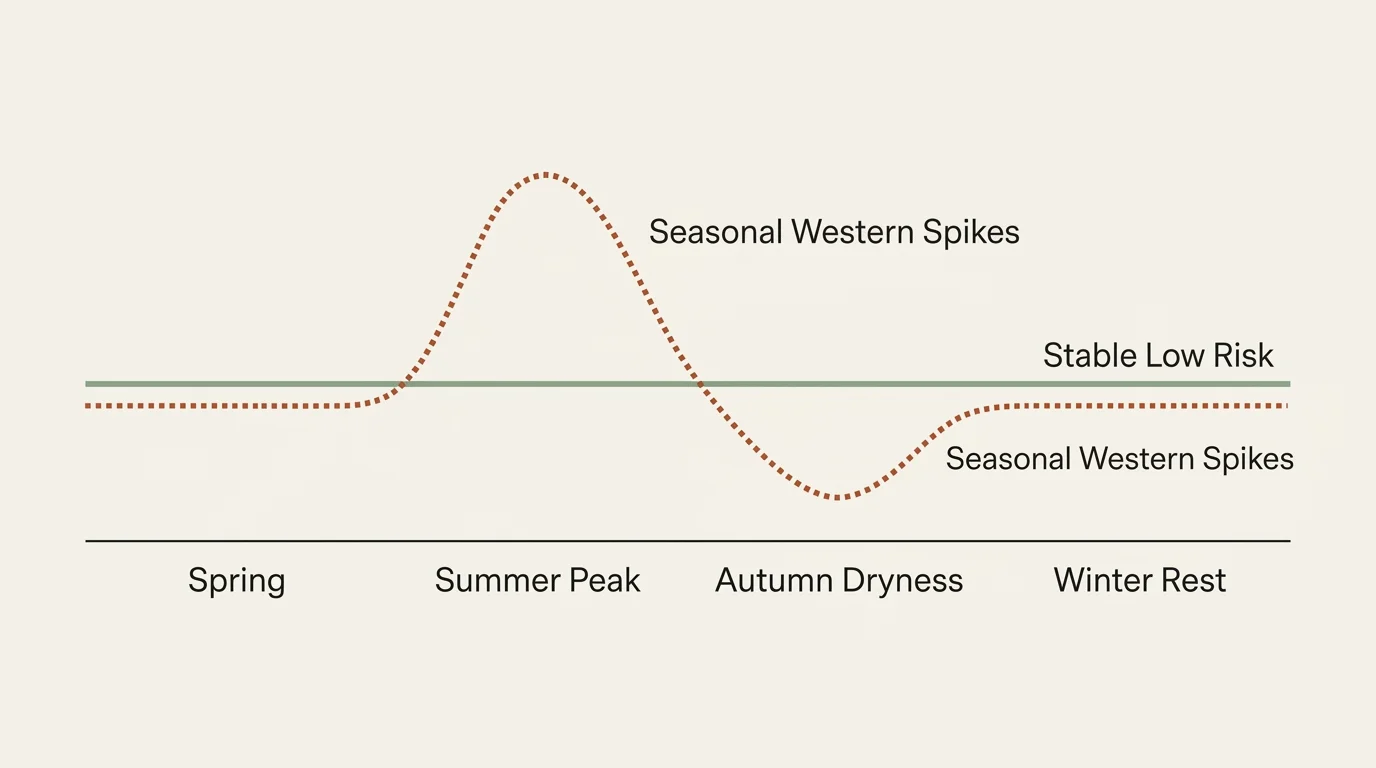 Seasonal Western Spikes

Stable Low Risk

Seasonal Western Spikes

Spring

Summer Peak

Autumn Dryness

Winter Rest